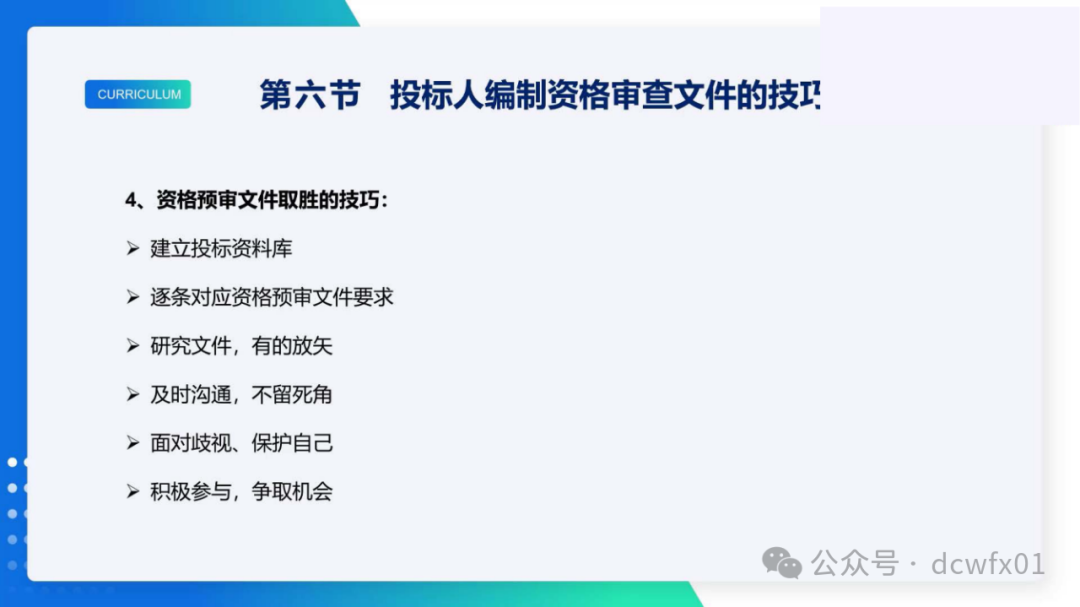 CURRICULUM

第六节　投标人编制资格审查文件的技巧

4、资格预审文件取胜的技巧：

➢ 建立投标资料库

➢ 逐条对应资格预审文件要求

➢ 研究文件，有的放矢

➢ 及时沟通，不留死角

➢ 面对歧视、保护自己

➢ 积极参与，争取机会

公众号 · dcwfx01